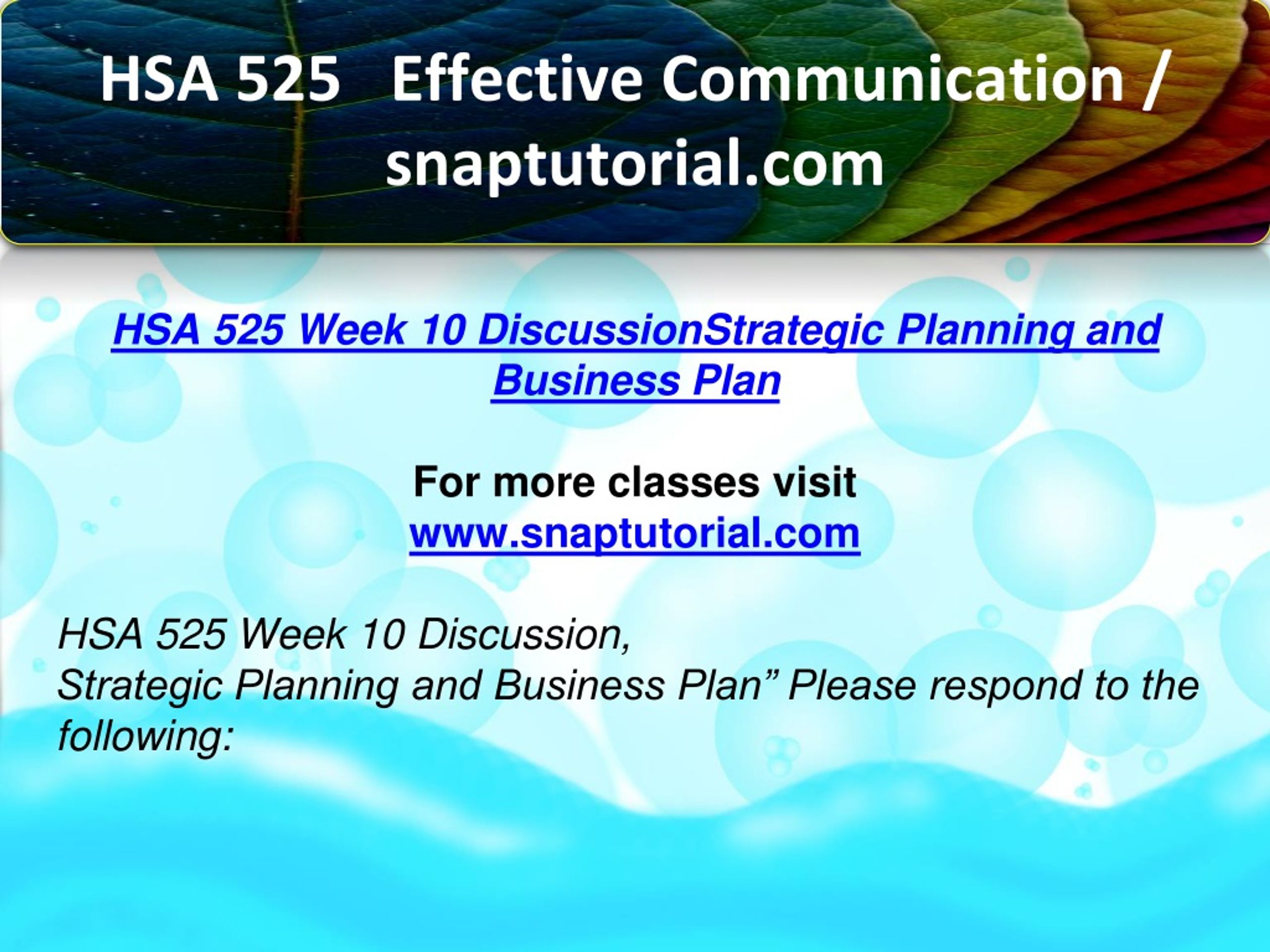 HSA 525 Effective Communication / snaptutorial.com

HSA 525 Week 10 DiscussionStrategic Planning and Business Plan

For more classes visit
www.snaptutorial.com

HSA 525 Week 10 Discussion,
Strategic Planning and Business Plan” Please respond to the following: